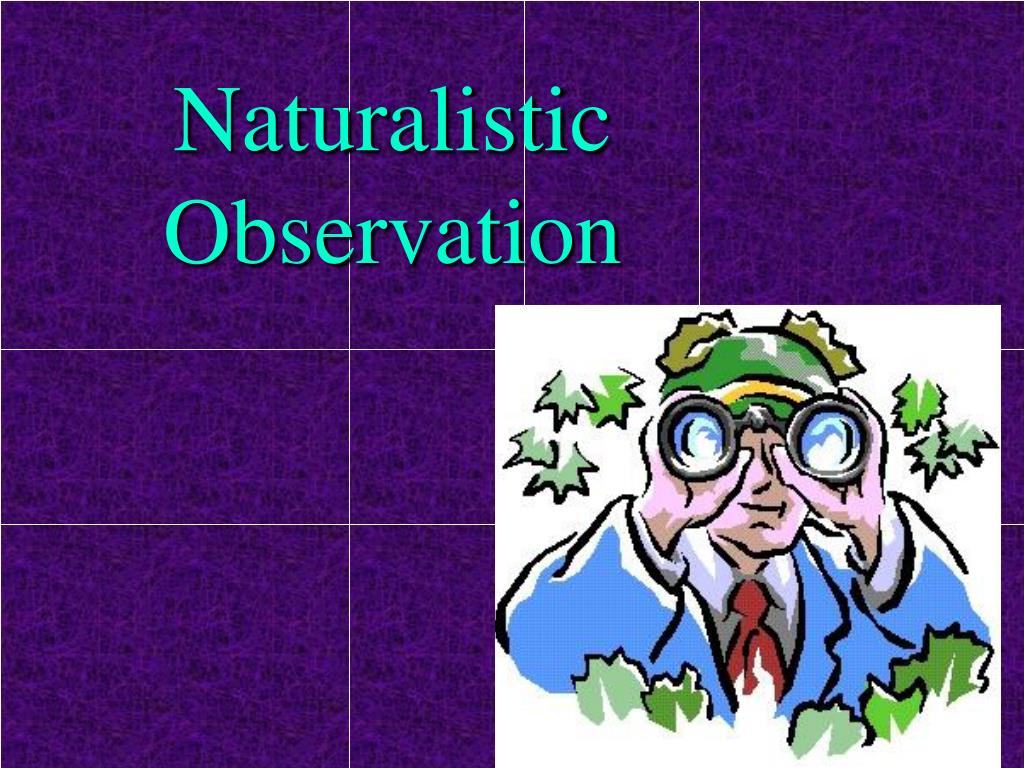 Naturalistic Observation